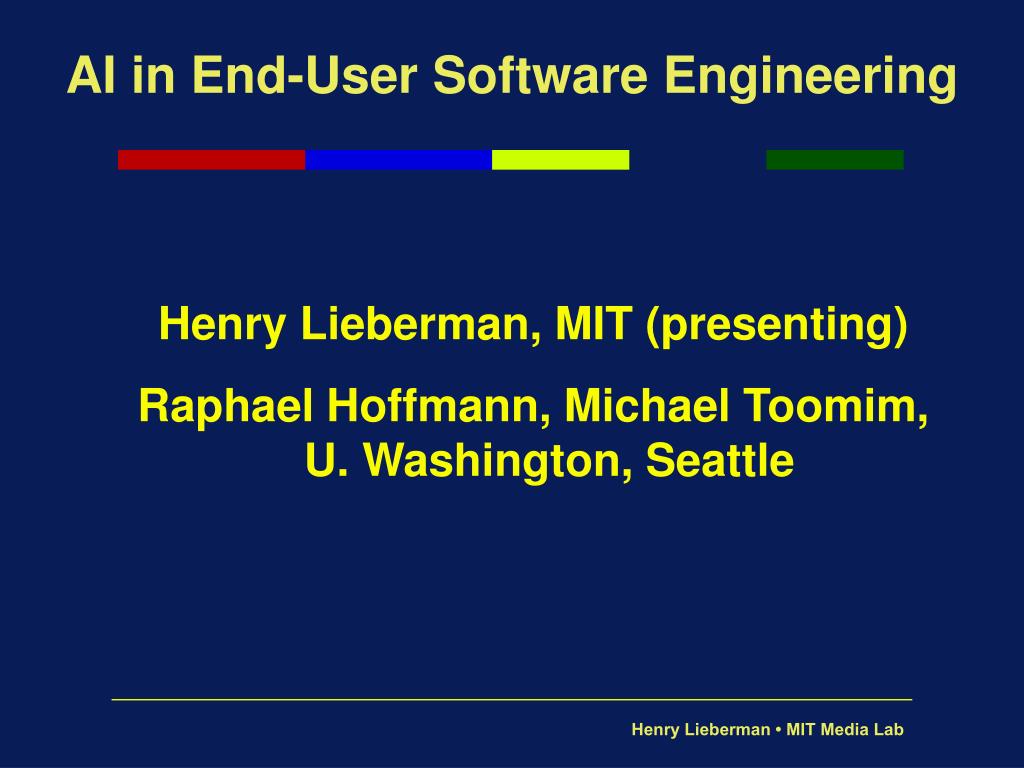 AI in End-User Software Engineering

Henry Lieberman, MIT (presenting)

Raphael Hoffmann, Michael Toomim, U. Washington, Seattle

Henry Lieberman • MIT Media Lab